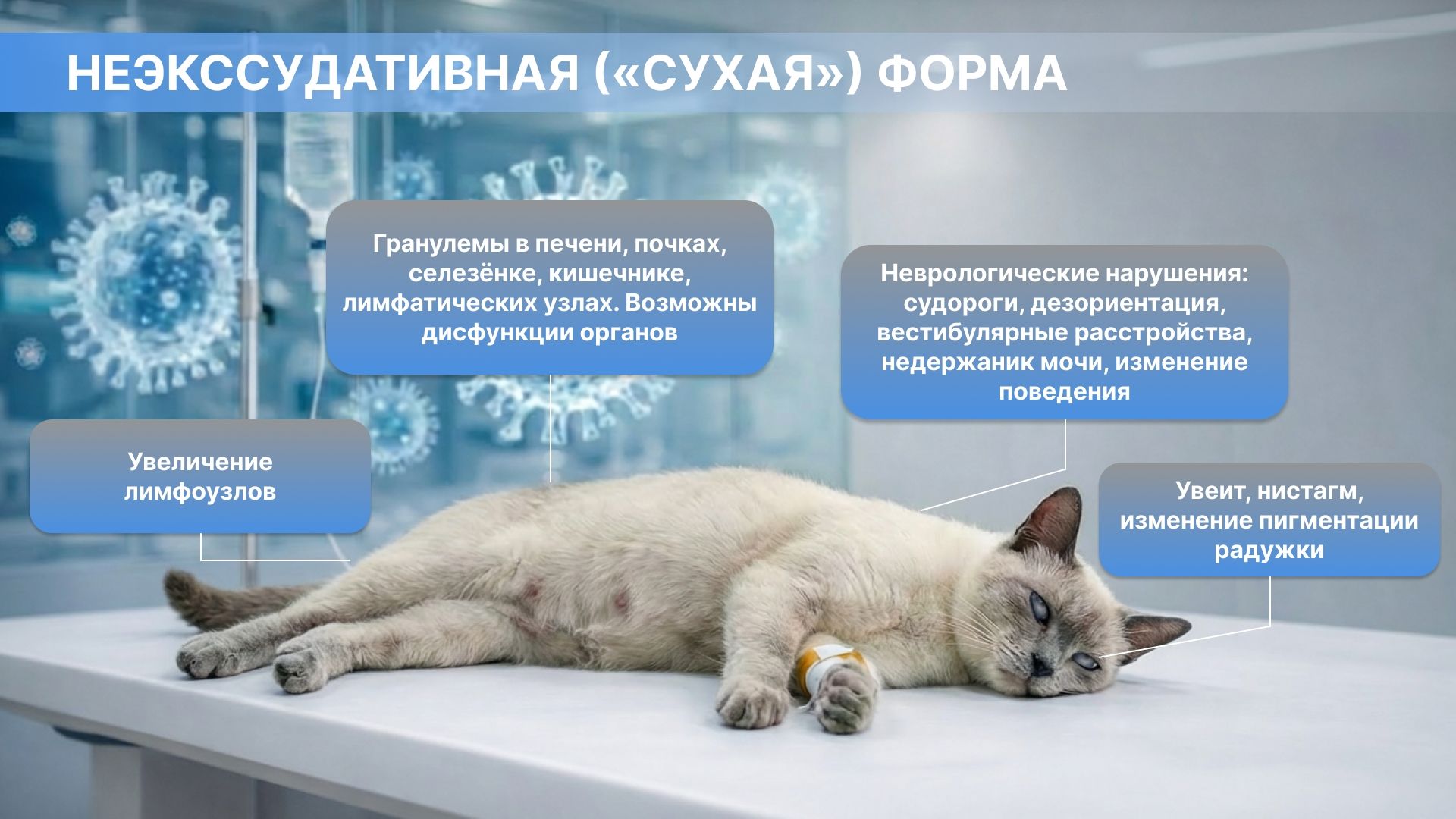 НЕЭКССУДАТИВНАЯ («СУХАЯ») ФОРМА

Гранулемы в печени, почках, селезёнке, кишечнике, лимфатических узлах. Возможны дисфункции органов

Неврологические нарушения: судороги, дезориентация, вестибулярные расстройства, недержаник мочи, изменение поведения

Увеличение лимфоузлов

Увеит, нистагм, изменение пигментации радужки